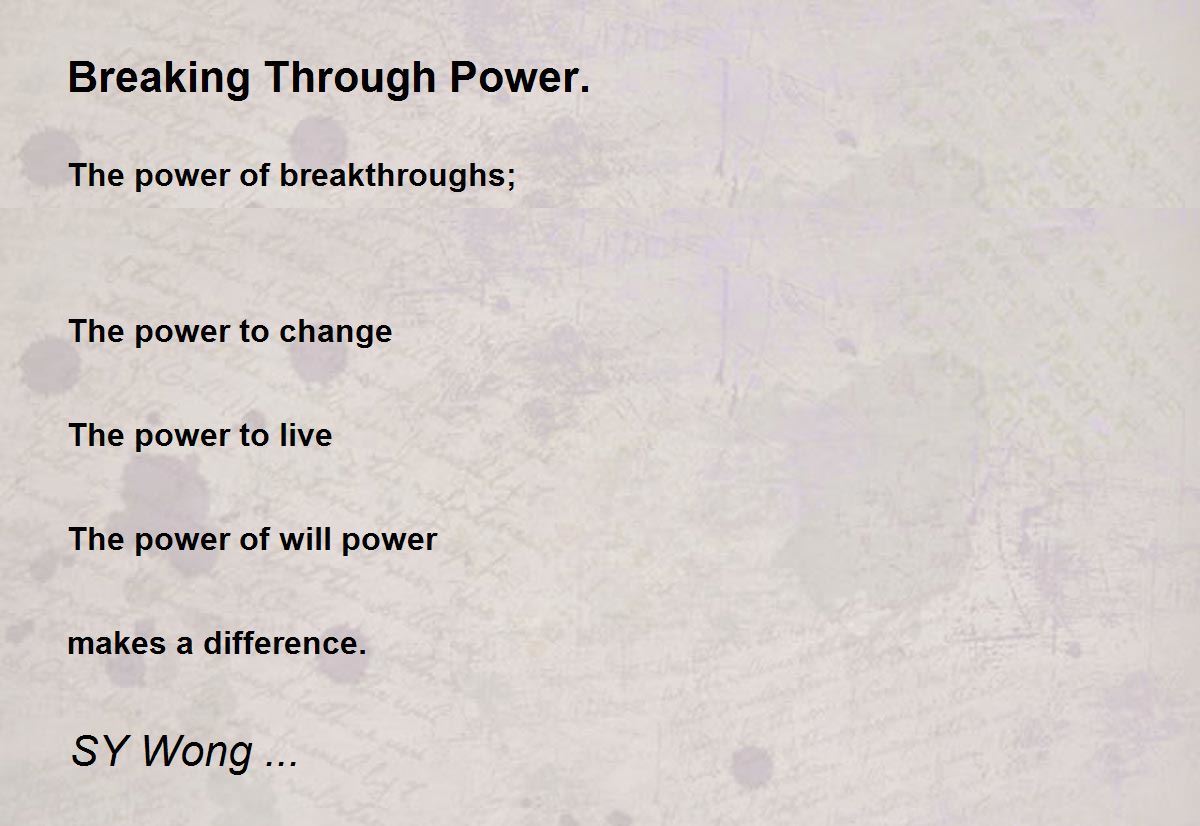 Breaking Through Power.

The power of breakthroughs;

The power to change

The power to live

The power of will power

makes a difference.

SY Wong ...